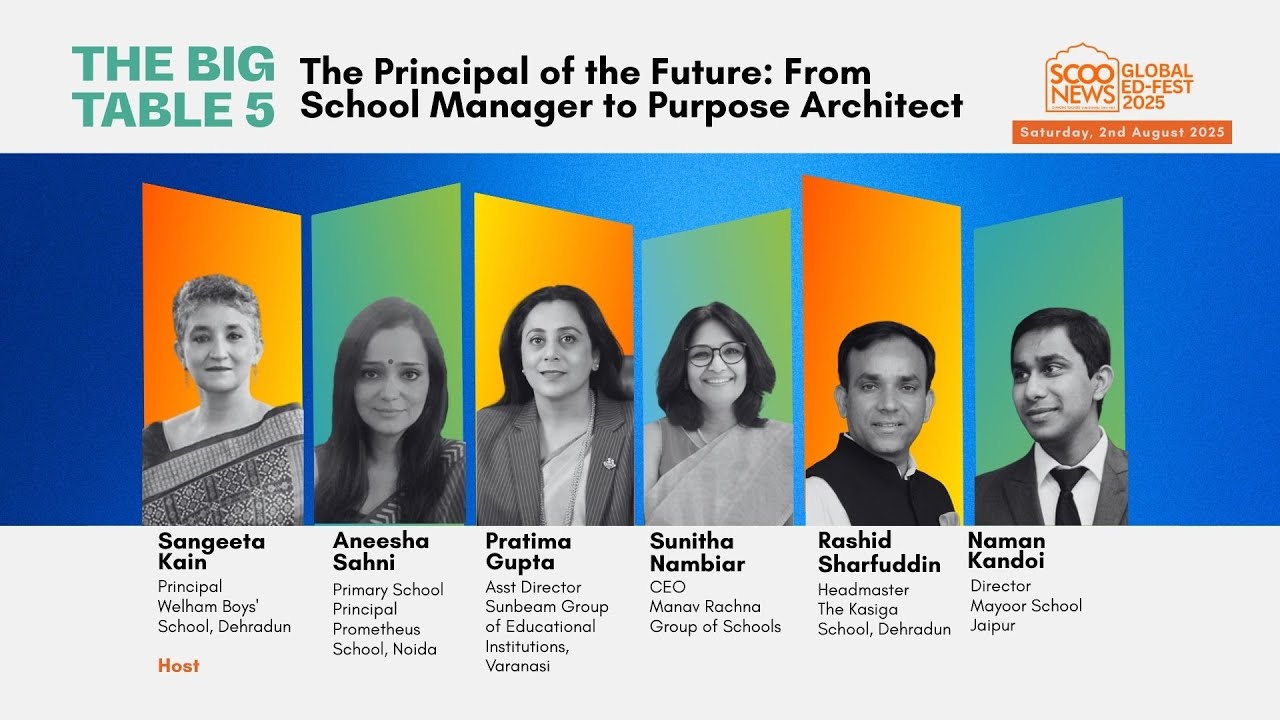 THE BIG TABLE 5

The Principal of the Future: From School Manager to Purpose Architect

SCOO NEWS GLOBAL ED-FEST 2025

Saturday, 2nd August 2025

Sangeeta Kain
Principal
Welham Boys' School, Dehradun

Host

Aneesha Sahni
Primary School Principal
Prometheus School, Noida

Pratima Gupta
Asst Director
Sunbeam Group of Educational Institutions, Varanasi

Sunitha Nambiar
CEO
Manav Rachna Group of Schools

Rashid Sharfuddin
Headmaster
The Kasiga School, Dehradun

Naman Kandoi
Director
Mayoor School
Jaipur